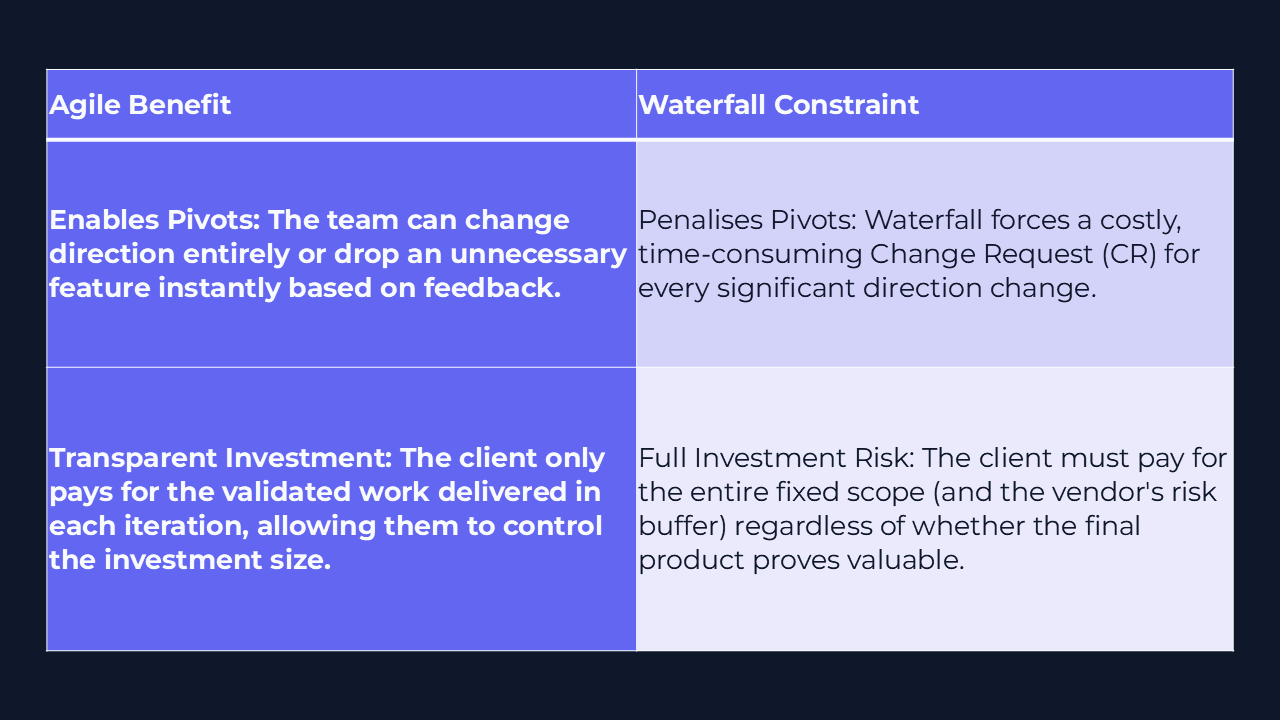 | Agile Benefit | Waterfall Constraint |
|---|---|
| Enables Pivots: The team can change direction entirely or drop an unnecessary feature instantly based on feedback. | Penalises Pivots: Waterfall forces a costly, time-consuming Change Request (CR) for every significant direction change. |
| Transparent Investment: The client only pays for the validated work delivered in each iteration, allowing them to control the investment size. | Full Investment Risk: The client must pay for the entire fixed scope (and the vendor's risk buffer) regardless of whether the final product proves valuable. |